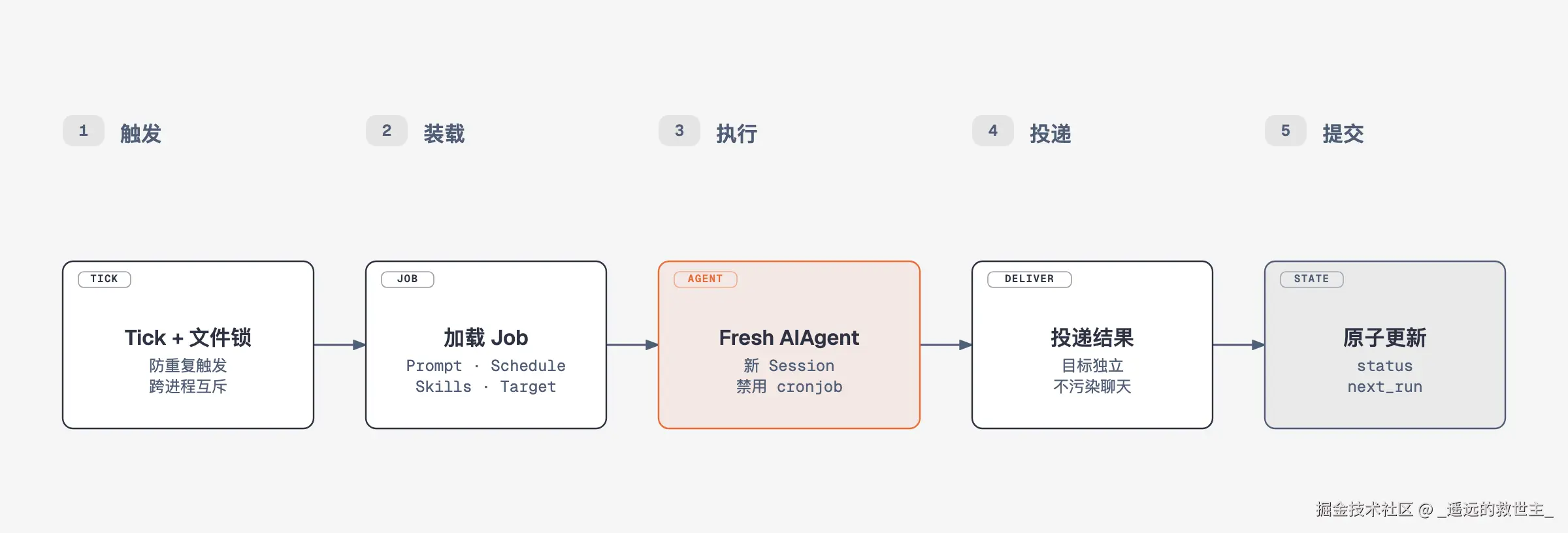 1 触发

2 装载

3 执行

4 投递

5 提交

TICK

Tick + 文件锁

防重复触发
跨进程互斥

JOB

加载 Job

Prompt · Schedule
Skills · Target

AGENT

Fresh AIAgent

新 Session
禁用 cronjob

DELIVER

投递结果

目标独立
不污染聊天

STATE

原子更新

status
next_run

掘金技术社区 @ _遥远的救世主_